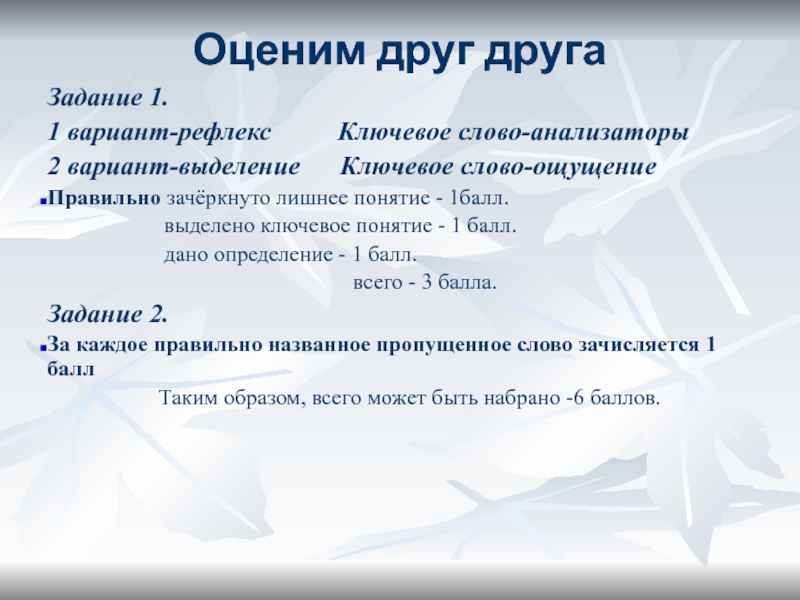 Оценим друг друга

Задание 1.

1 вариант-рефлекс Ключевое слово-анализаторы

2 вариант-выделение Ключевое слово-ощущение

Правильно зачёркнуто лишнее понятие - 1балл.

выделено ключевое понятие - 1 балл.

дано определение - 1 балл.

всего - 3 балла.

Задание 2.

За каждое правильно названное пропущенное слово зачисляется 1 балл

Таким образом, всего может быть набрано -6 баллов.